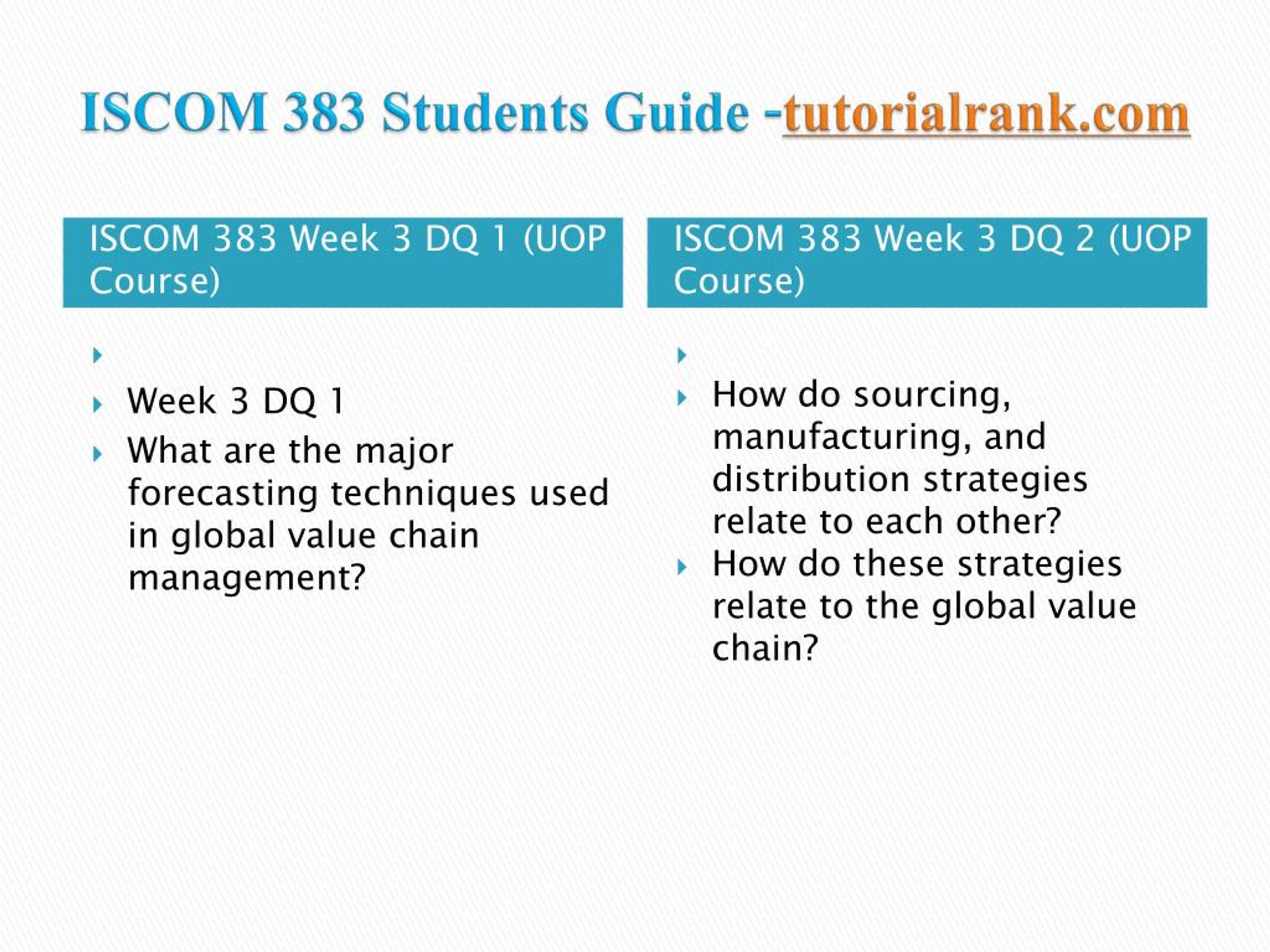 ISCOM 383 Students Guide -tutorialrank.com

ISCOM 383 Week 3 DQ 1 (UOP Course)

Week 3 DQ 1

What are the major forecasting techniques used in global value chain management?

ISCOM 383 Week 3 DQ 2 (UOP Course)

How do sourcing, manufacturing, and distribution strategies relate to each other?

How do these strategies relate to the global value chain?